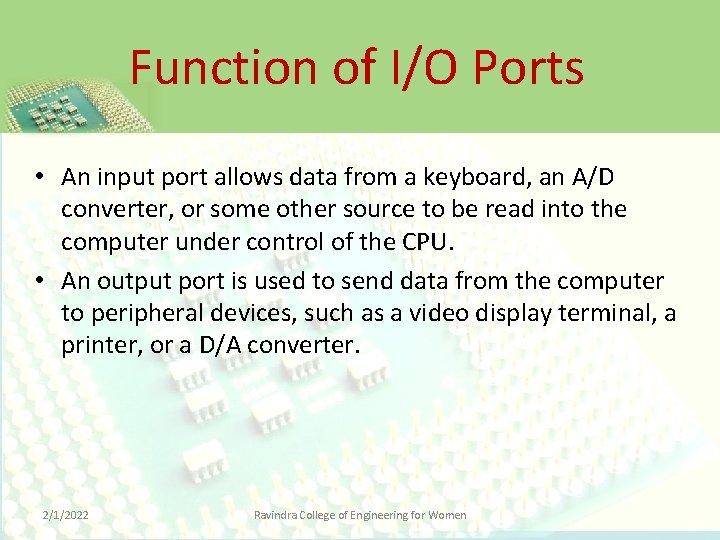 Function of I/O Ports

• An input port allows data from a keyboard, an A/D converter, or some other source to be read into the computer under control of the CPU.

• An output port is used to send data from the computer to peripheral devices, such as a video display terminal, a printer, or a D/A converter.

2/1/2022

Ravindra College of Engineering for Women